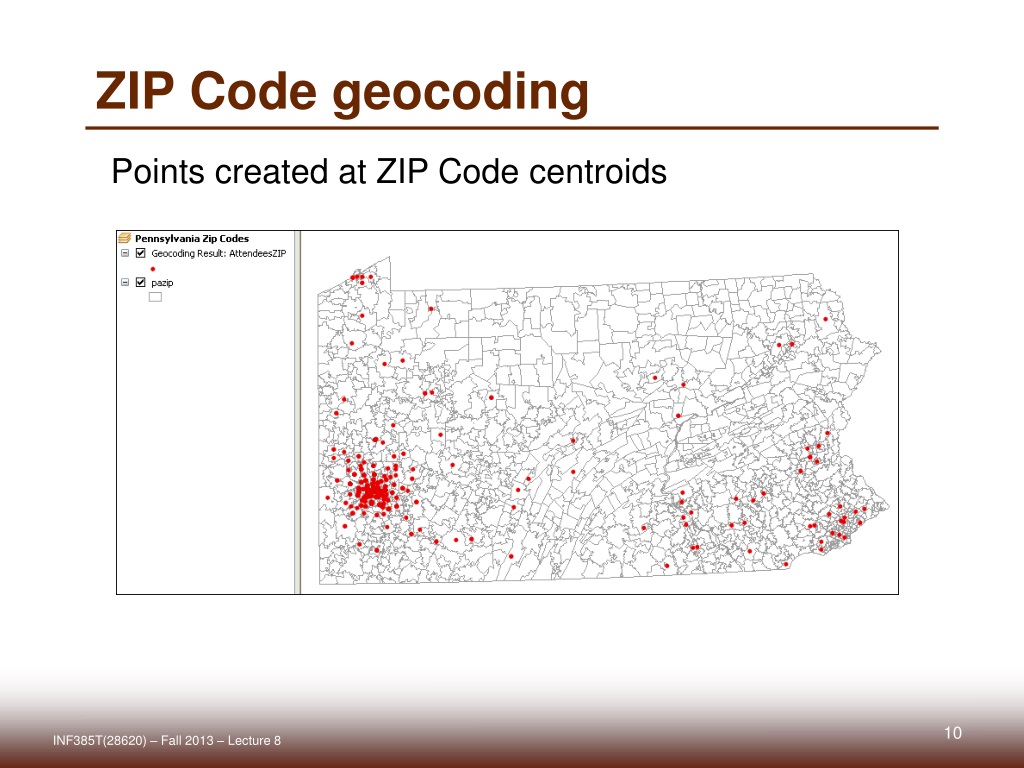 ZIP Code geocoding

Points created at ZIP Code centroids

Pennsylvania Zip Codes
Geocoding Result: AttendeesZIP
pazip

INF385T(28620) – Fall 2013 – Lecture 8

10